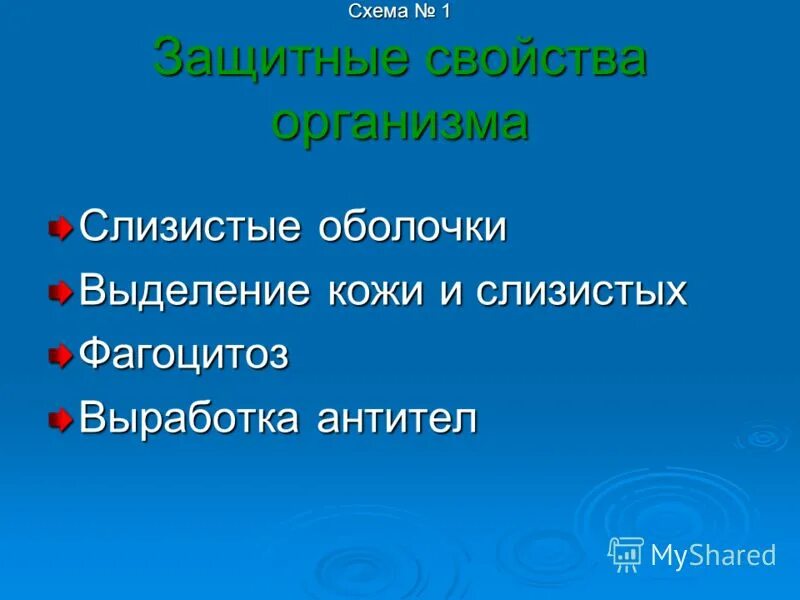 Схема № 1

Защитные свойства организма

Слизистые оболочки
Выделение кожи и слизистых
Фагоцитоз
Выработка антител

MyShared